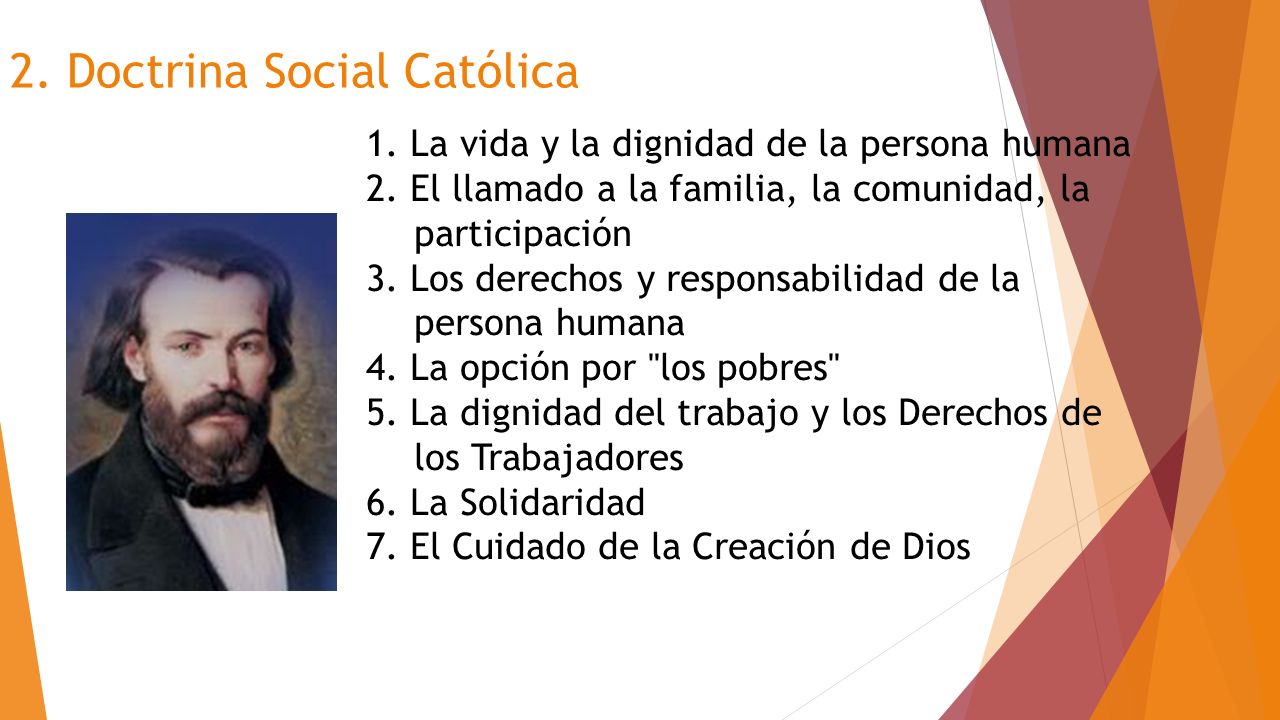 2. Doctrina Social Católica

1. La vida y la dignidad de la persona humana
2. El llamado a la familia, la comunidad, la participación
3. Los derechos y responsabilidad de la persona humana
4. La opción por "los pobres"
5. La dignidad del trabajo y los Derechos de los Trabajadores
6. La Solidaridad
7. El Cuidado de la Creación de Dios